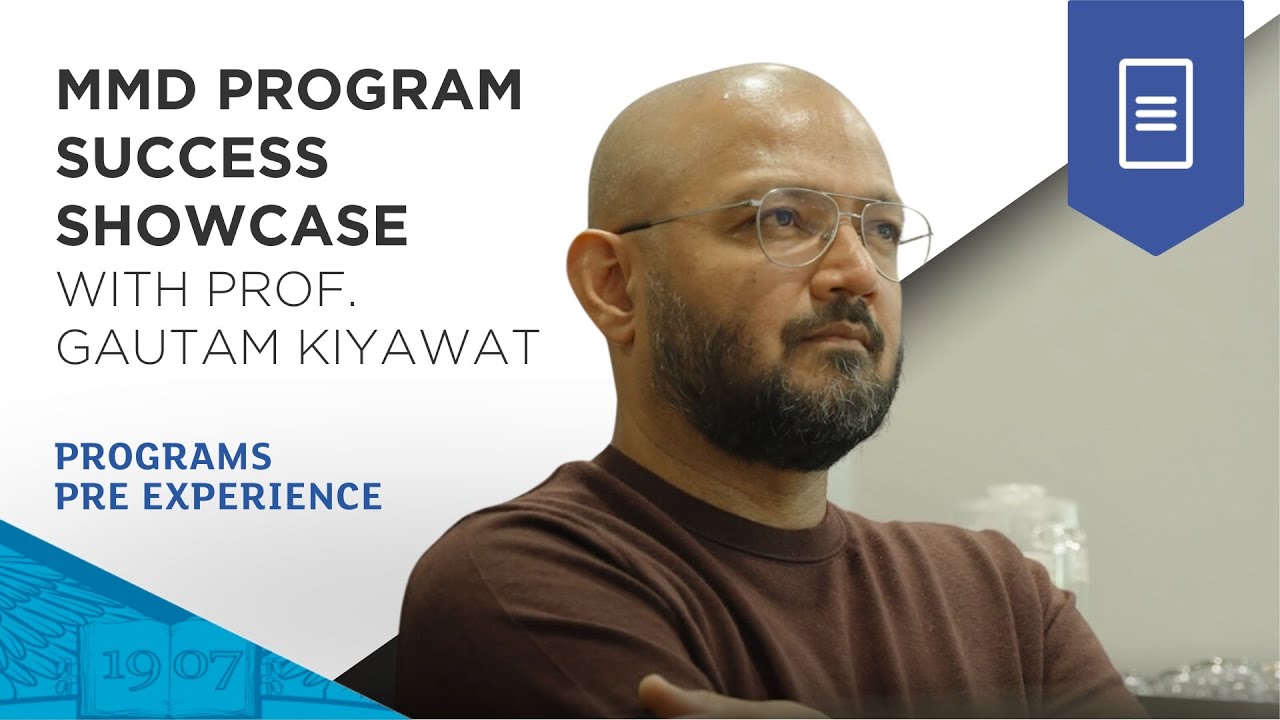 MMD PROGRAM SUCCESS SHOWCASE
WITH PROF. GAUTAM KIYAWAT

PROGRAMS
PRE EXPERIENCE

1907